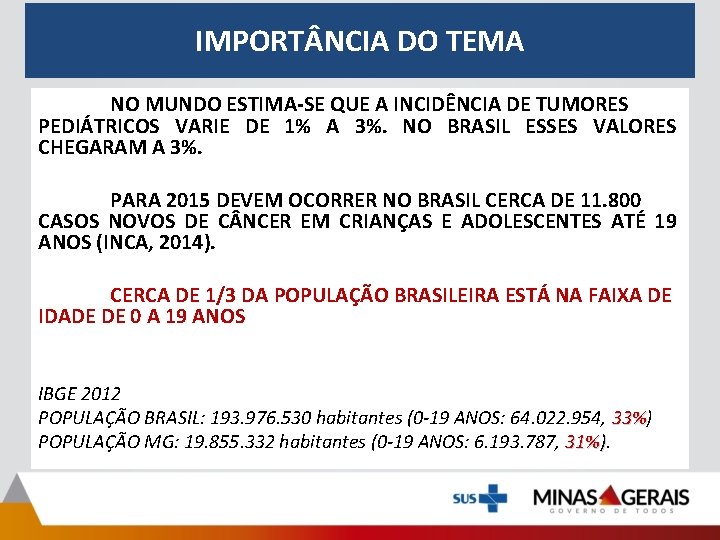 IMPORTÂNCIA DO TEMA

NO MUNDO ESTIMA-SE QUE A INCIDÊNCIA DE TUMORES PEDIÁTRICOS VARIE DE 1% A 3%. NO BRASIL ESSES VALORES CHEGARAM A 3%.

PARA 2015 DEVEM OCORRER NO BRASIL CERCA DE 11.800 CASOS NOVOS DE CÂNCER EM CRIANÇAS E ADOLESCENTES ATÉ 19 ANOS (INCA, 2014).

CERCA DE 1/3 DA POPULAÇÃO BRASILEIRA ESTÁ NA FAIXA DE IDADE DE 0 A 19 ANOS

IBGE 2012
POPULAÇÃO BRASIL: 193.976.530 habitantes (0-19 ANOS: 64.022.954, 33%)
POPULAÇÃO MG: 19.855.332 habitantes (0-19 ANOS: 6.193.787, 31%).

SUS

MINAS GERAIS
GOVERNO DE TODOS